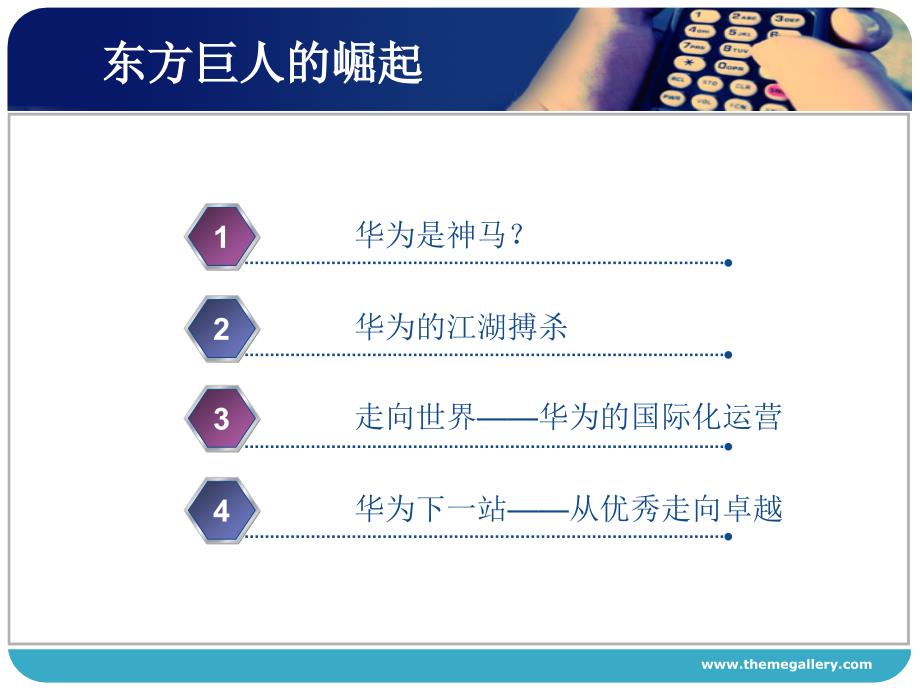 东方巨人的崛起

1 华为是神马？

2 华为的江湖搏杀

3 走向世界——华为的国际化运营

4 华为下一站——从优秀走向卓越

www.themegallery.com